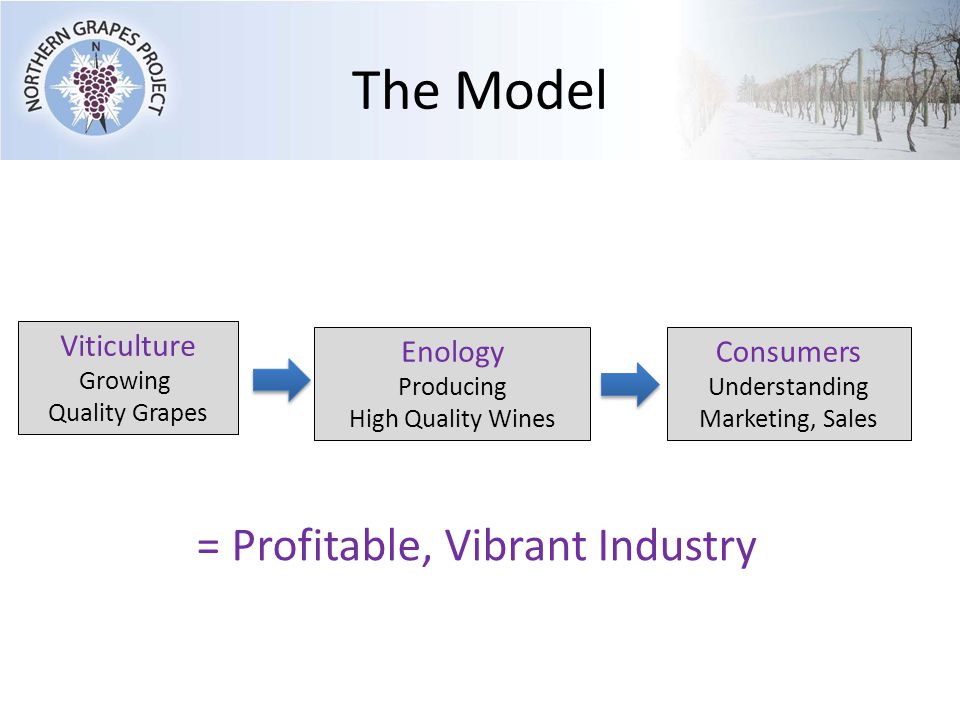 NORTHERN GRAPES PROJECT
N

The Model

Viticulture
Growing
Quality Grapes

Enology
Producing
High Quality Wines

Consumers
Understanding
Marketing, Sales

= Profitable, Vibrant Industry